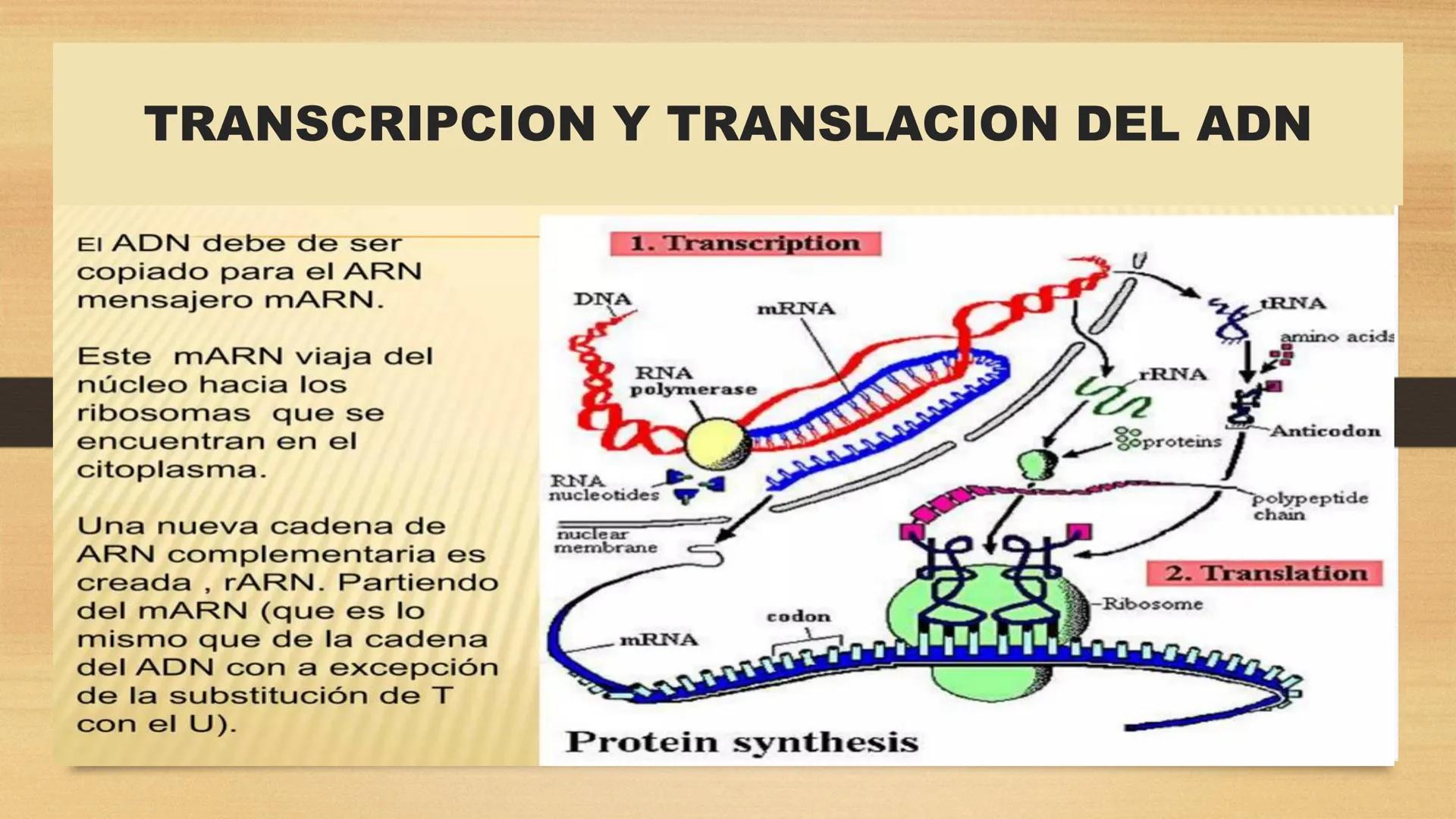 TRANSCRIPCION Y TRANSLACION DEL ADN

El ADN debe de ser copiado para el ARN mensajero mARN.

Este  mARN viaja del núcleo hacia los ribosomas  que se encuentran en el citoplasma.

Una nueva cadena de ARN complementaria es creada , rARN. Partiendo del mARN (que es lo mismo que de la cadena del ADN con a excepción de la substitución de T con el U).

1. Transcription

DNA

mRNA

RNA polymerase

RNA nucleotides

nuclear membrane

tRNA

amino acids

rRNA

Anticodon

proteins

polypeptide chain

2. Translation

Ribosome

codon

mRNA

Protein synthesis